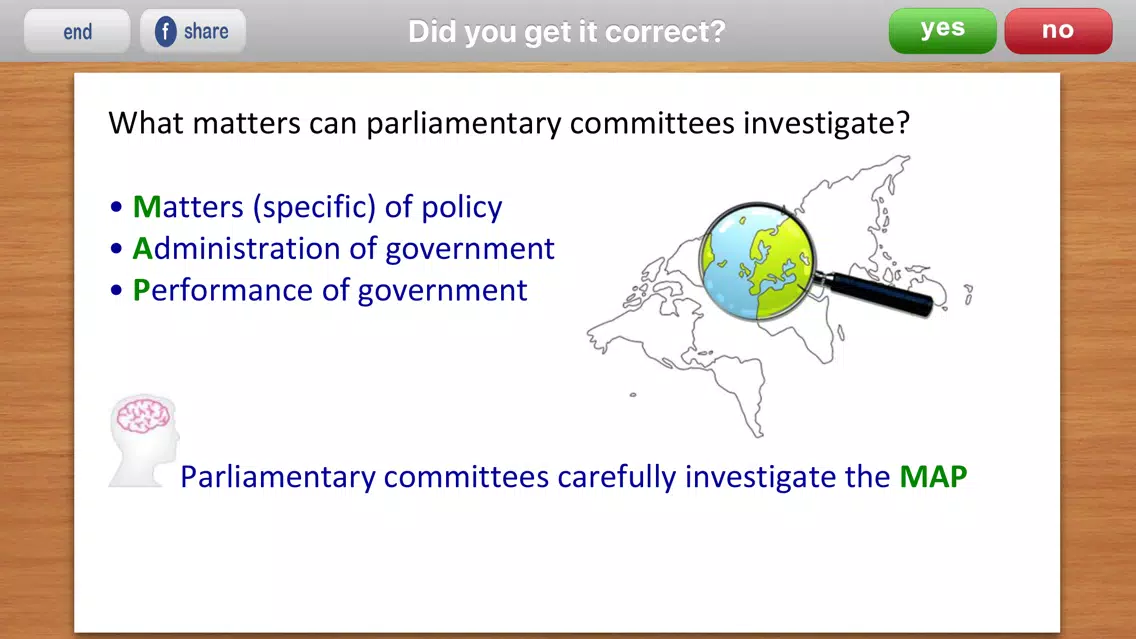 end f share Did you get it correct? yes no

What matters can parliamentary committees investigate?

• Matters (specific) of policy
• Administration of government
• Performance of government

Parliamentary committees carefully investigate the MAP